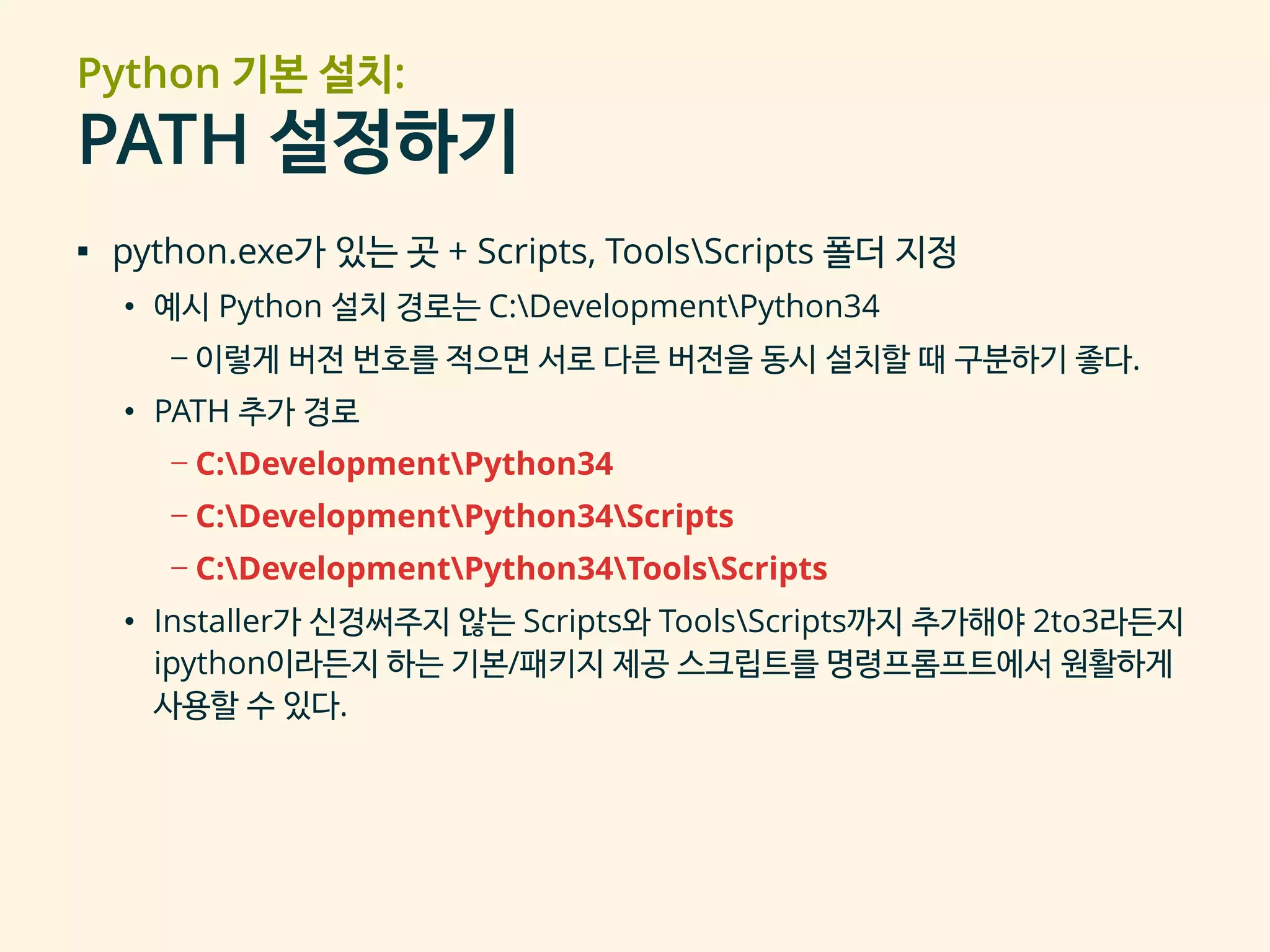 Python 기본 설치:
PATH 설정하기

▪ python.exe가 있는 곳 + Scripts, Tools\Scripts 폴더 지정

• 예시 Python 설치 경로는 C:\Development\Python34

– 이렇게 버전 번호를 적으면 서로 다른 버전을 동시 설치할 때 구분하기 좋다.

• PATH 추가 경로

– C:\Development\Python34

– C:\Development\Python34\Scripts

– C:\Development\Python34\Tools\Scripts

• Installer가 신경써주지 않는 Scripts와 Tools\Scripts까지 추가해야 2to3라든지 ipython이라든지 하는 기본/패키지 제공 스크립트를 명령프롬프트에서 원활하게 사용할 수 있다.